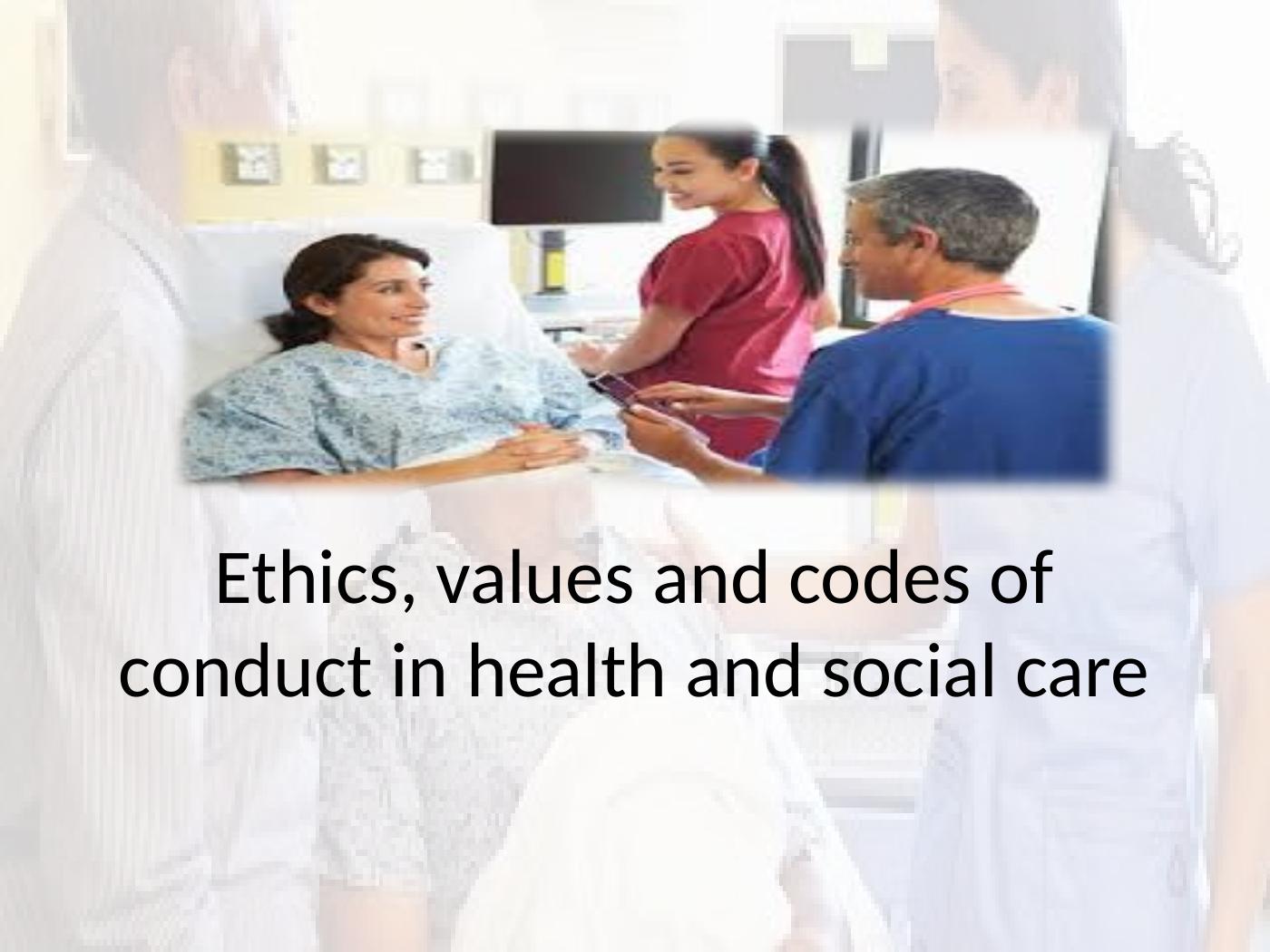 Ethics, values and codes of conduct in health and social care